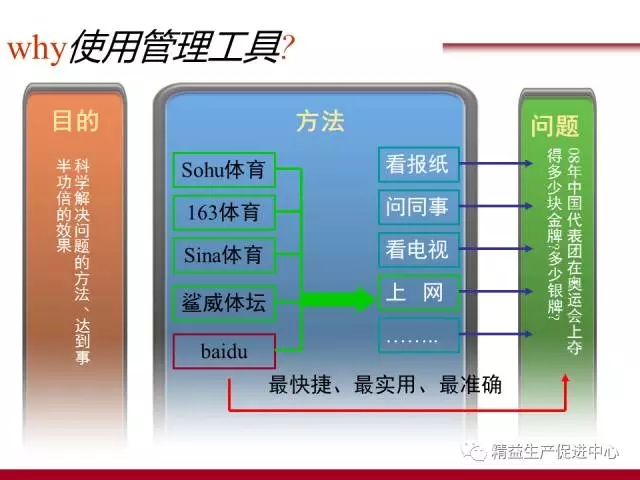 why使用管理工具?

目的

科学解决问题的方法、达到事半功倍的效果

方法

Sohu体育

163体育

Sina体育

鲨威体坛

baidu

看报纸

问同事

看电视

上 网

……..

最快捷、最实用、最准确

问题

08年中国代表团在奥运会上夺得多少块金牌?多少银牌?

精益生产促进中心